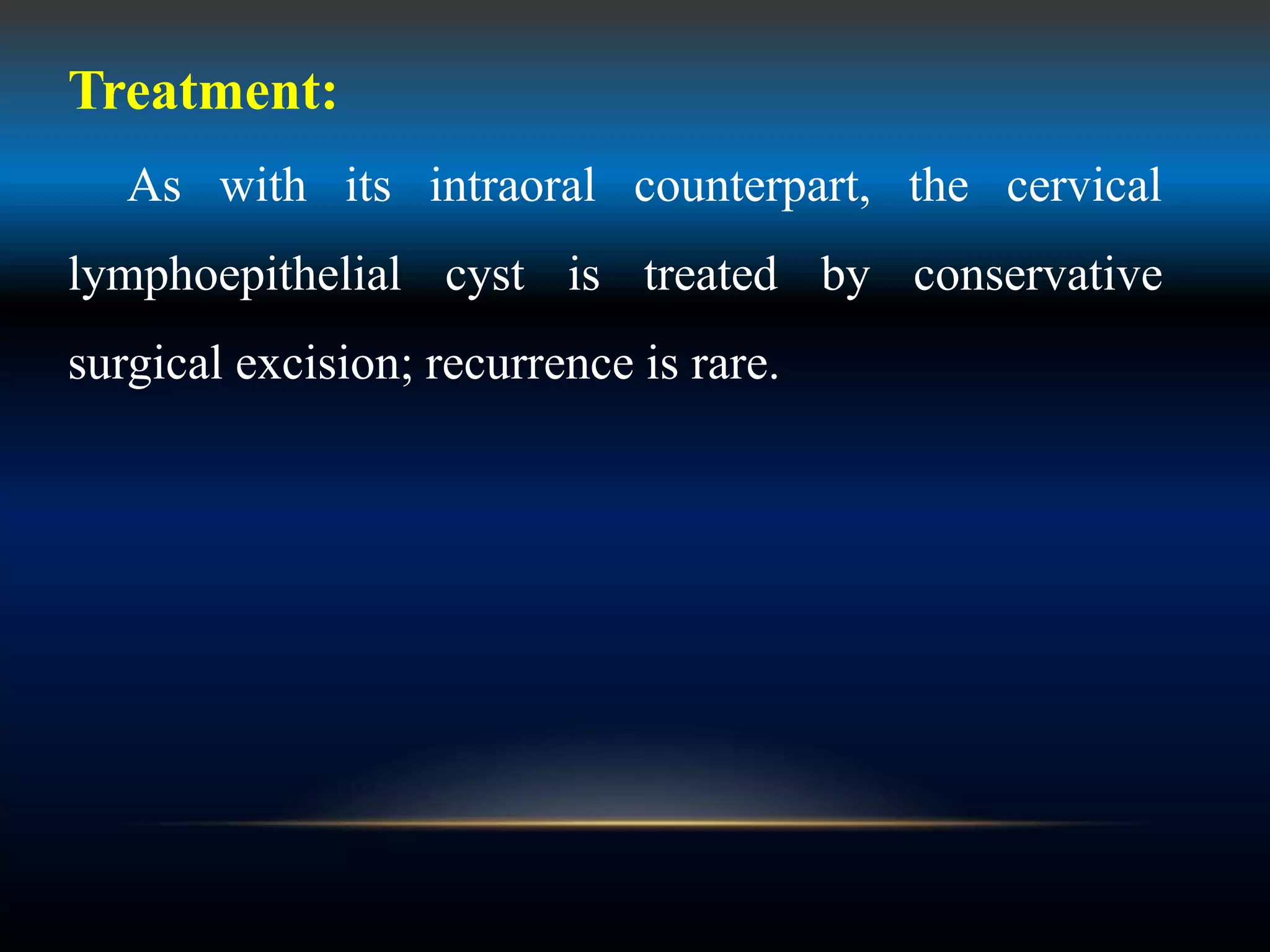 Treatment:

As with its intraoral counterpart, the cervical lymphoepithelial cyst is treated by conservative surgical excision; recurrence is rare.